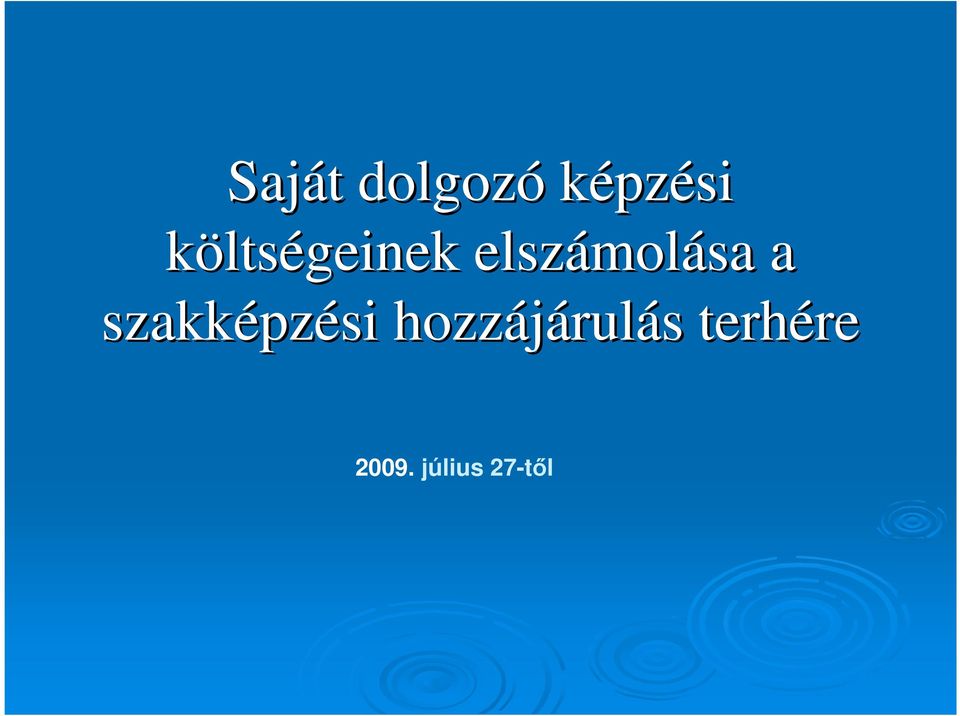 Saját dolgozó képzési költségeinek elszámolása a szakképzési hozzájárulás terhére

2009. július 27-től